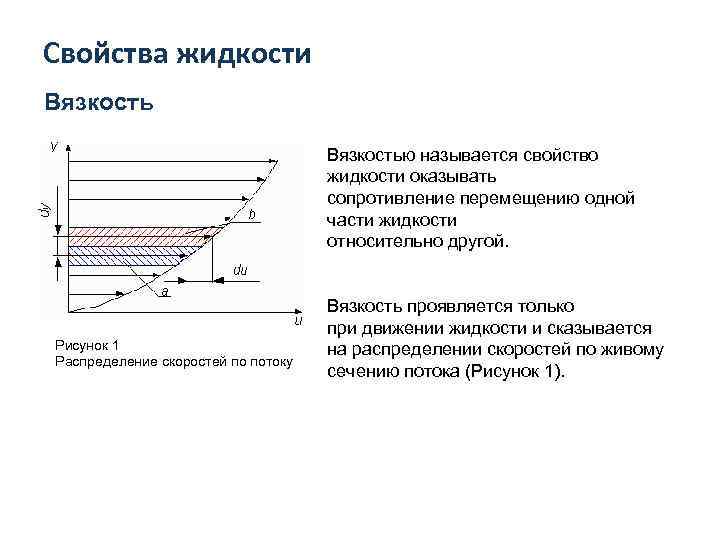 Свойства жидкости

Вязкость

y

dy

b

du

a

u

Рисунок 1
Распределение скоростей по потоку

Вязкостью называется свойство жидкости оказывать сопротивление перемещению одной части жидкости относительно другой.

Вязкость проявляется только при движении жидкости и сказывается на распределении скоростей по живому сечению потока (Рисунок 1).